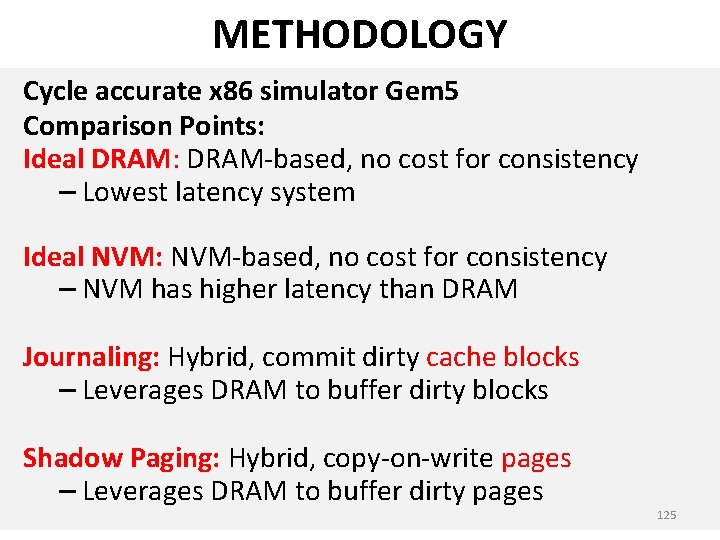 METHODOLOGY

Cycle accurate x86 simulator Gem5
Comparison Points:
Ideal DRAM: DRAM-based, no cost for consistency
– Lowest latency system

Ideal NVM: NVM-based, no cost for consistency
– NVM has higher latency than DRAM

Journaling: Hybrid, commit dirty cache blocks
– Leverages DRAM to buffer dirty blocks

Shadow Paging: Hybrid, copy-on-write pages
– Leverages DRAM to buffer dirty pages

125